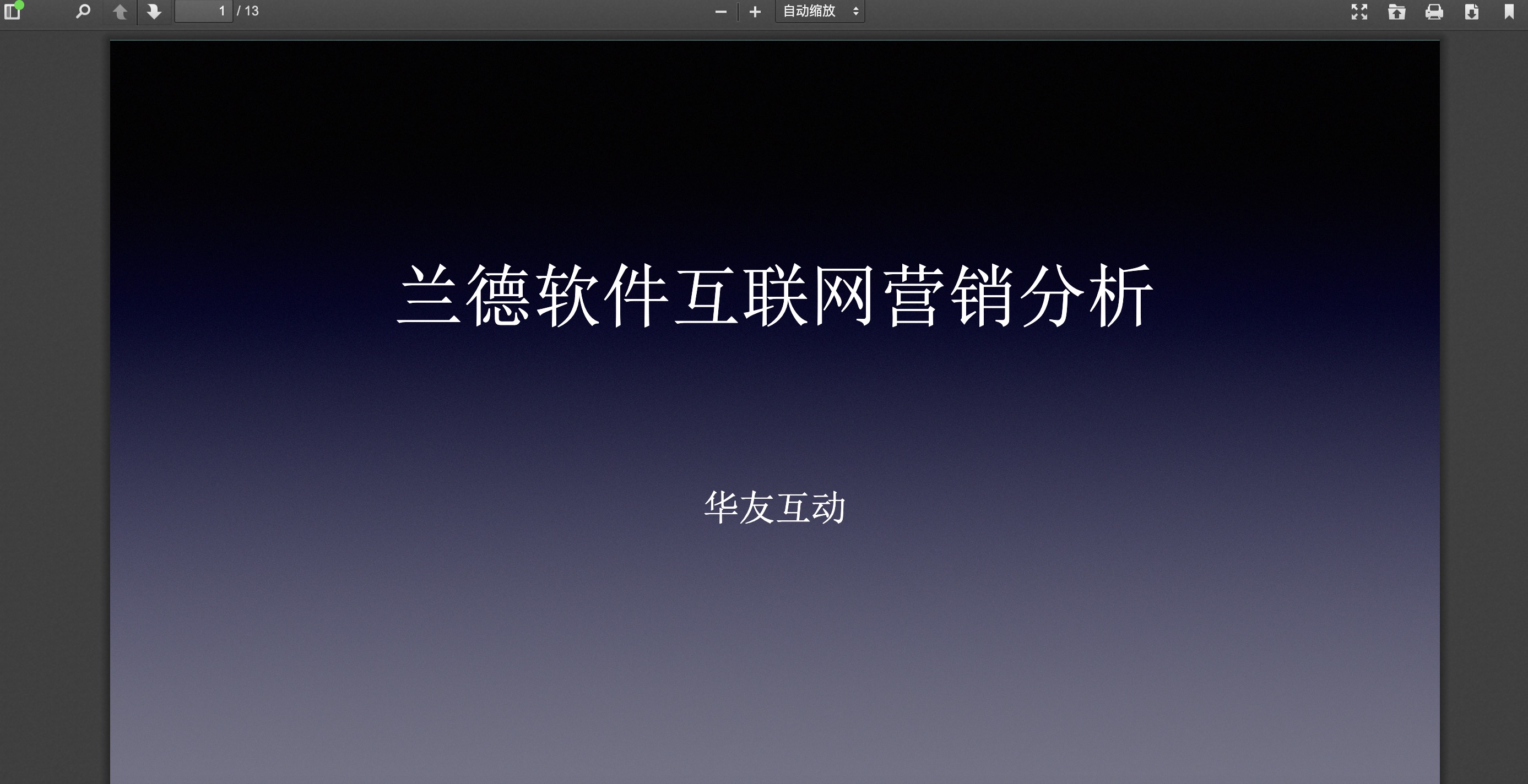 1 / 13

自动缩放

兰德软件互联网营销分析

华友互动